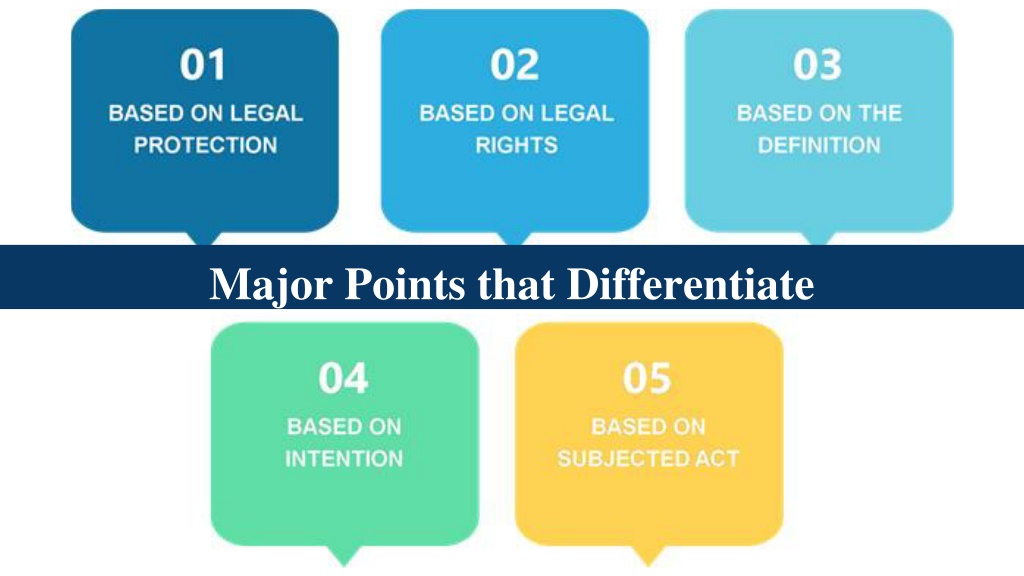 01
BASED ON LEGAL PROTECTION

02
BASED ON LEGAL RIGHTS

03
BASED ON THE DEFINITION

Major Points that Differentiate

04
BASED ON INTENTION

05
BASED ON SUBJECTED ACT